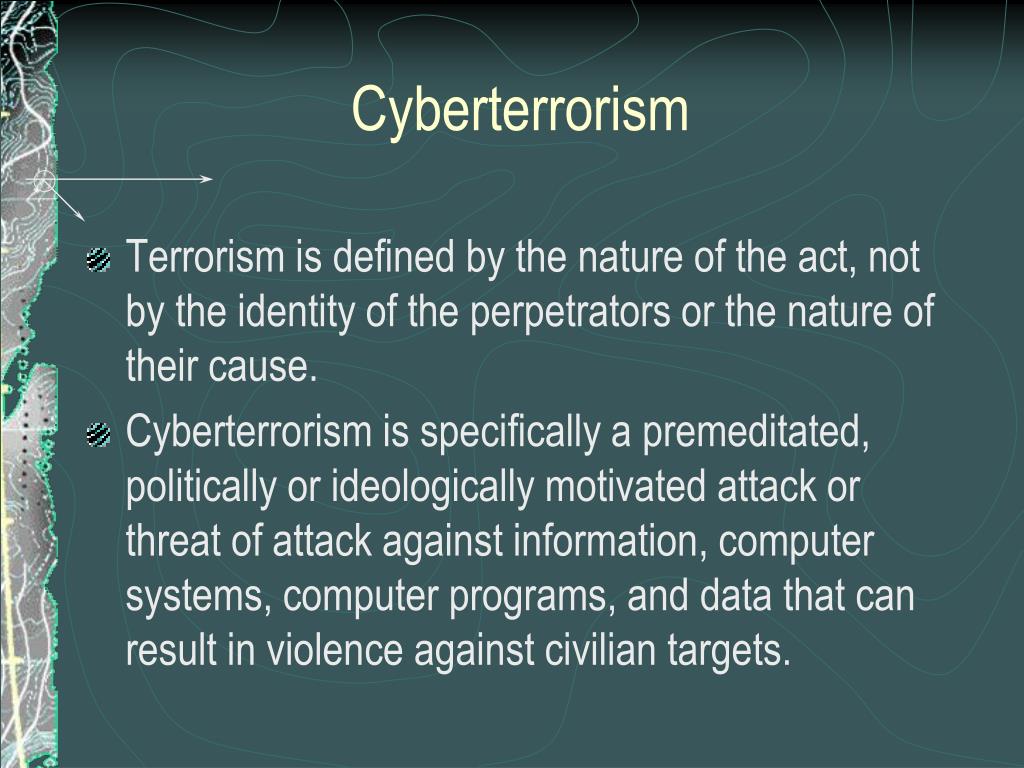 Cyberterrorism

Terrorism is defined by the nature of the act, not by the identity of the perpetrators or the nature of their cause.

Cyberterrorism is specifically a premeditated, politically or ideologically motivated attack or threat of attack against information, computer systems, computer programs, and data that can result in violence against civilian targets.